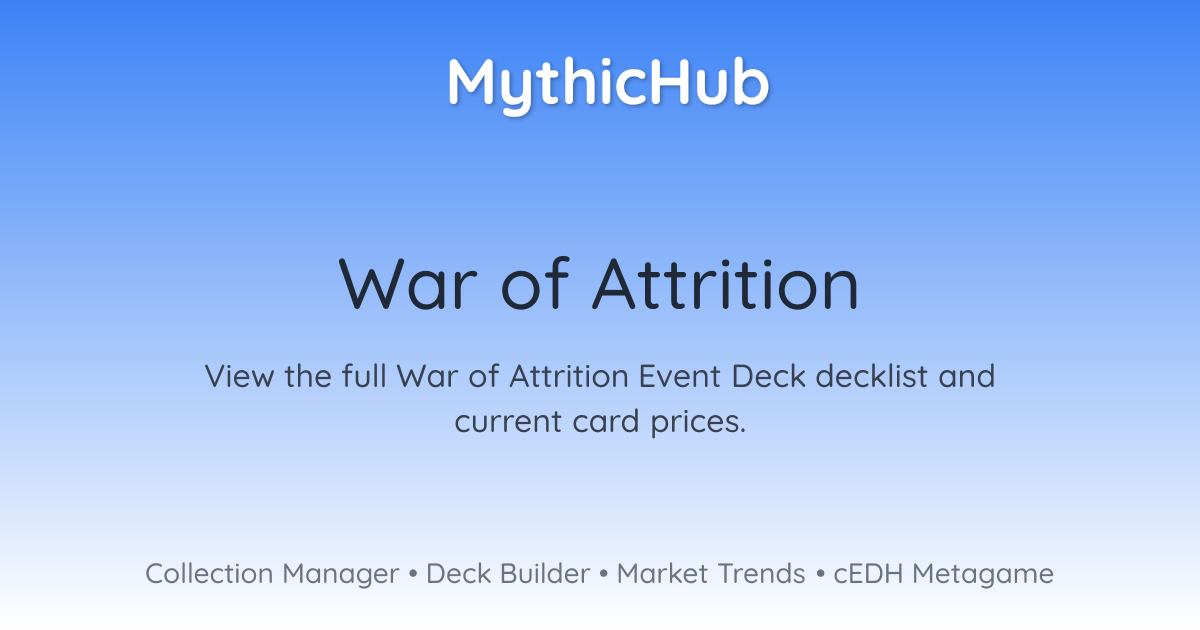 MythicHub

War of Attrition

View the full War of Attrition Event Deck decklist and current card prices.

Collection Manager • Deck Builder • Market Trends • cEDH Metagame